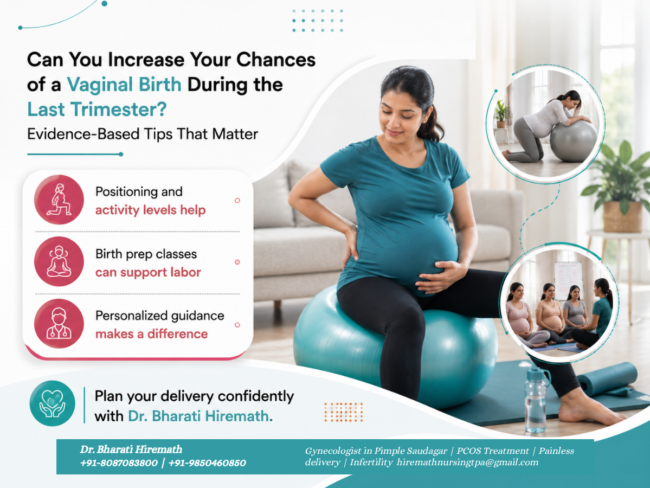 Can You Increase Your Chances of a Vaginal Birth During the Last Trimester?
Evidence-Based Tips That Matter

Positioning and activity levels help

Birth prep classes can support labor

Personalized guidance makes a difference

Plan your delivery confidently with Dr. Bharati Hiremath.

Dr. Bharati Hiremath
+91-8087083800 | +91-9850460850

Gynecologist in Pimple Saudagar | PCOS Treatment | Painless delivery | Infertility hiremathnursingtpa@gmail.com